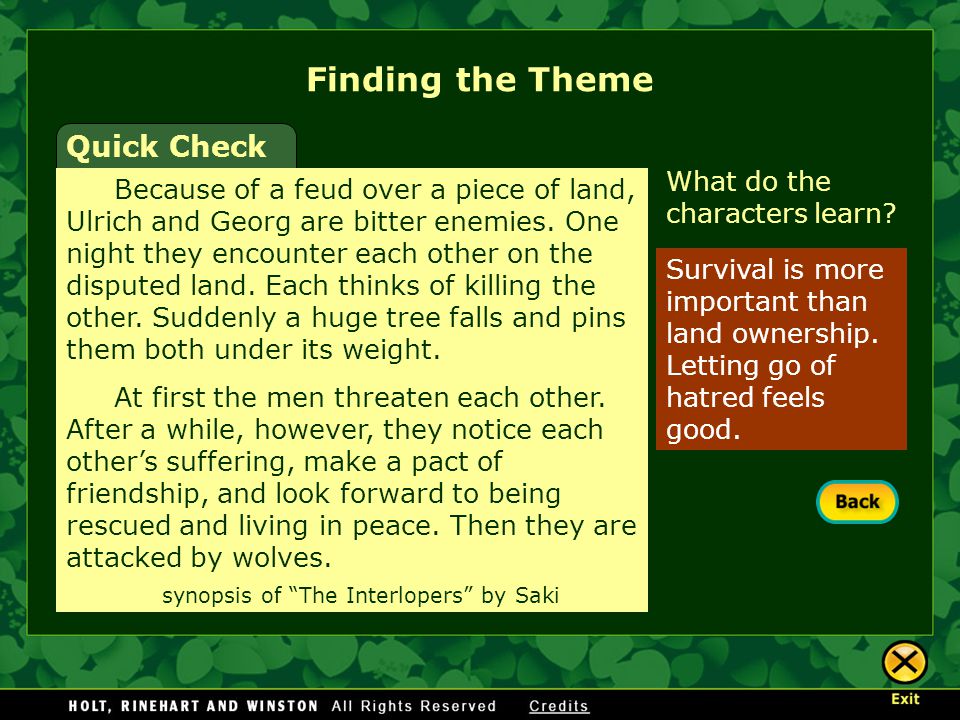 Finding the Theme

Quick Check

Because of a feud over a piece of land, Ulrich and Georg are bitter enemies. One night they encounter each other on the disputed land. Each thinks of killing the other. Suddenly a huge tree falls and pins them both under its weight.

At first the men threaten each other. After a while, however, they notice each other's suffering, make a pact of friendship, and look forward to being rescued and living in peace. Then they are attacked by wolves.

synopsis of "The Interlopers" by Saki

What do the characters learn?

Survival is more important than land ownership. Letting go of hatred feels good.

Back

Exit

HOLT, RINEHART AND WINSTON All Rights Reserved Credits